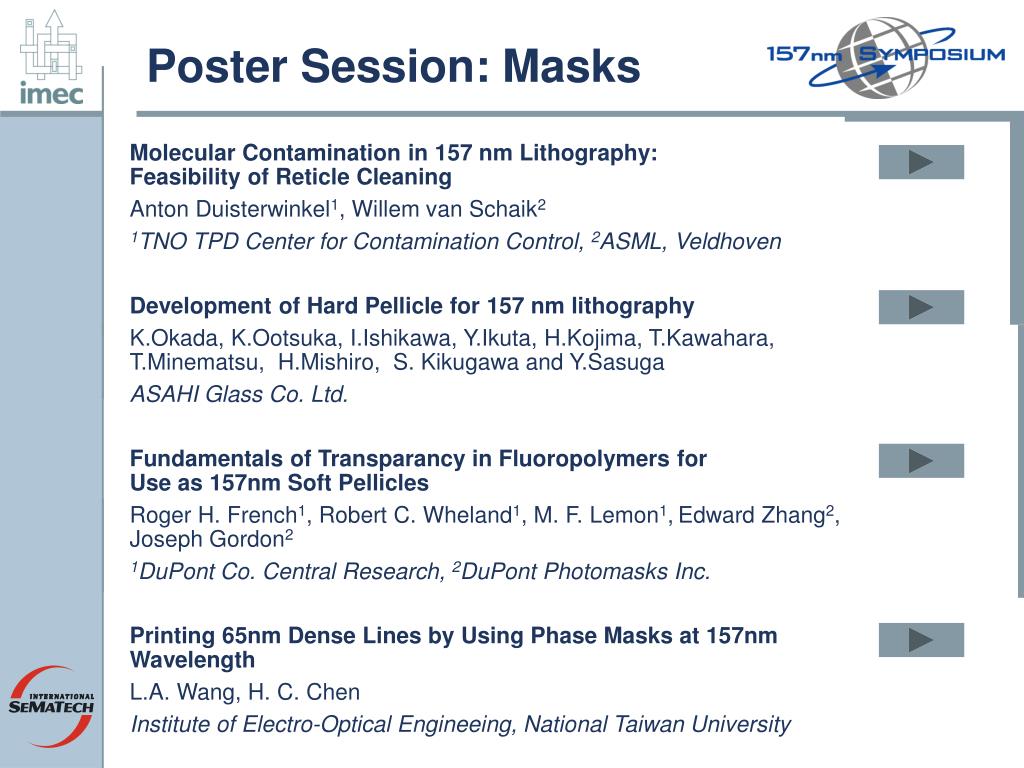 imec

Poster Session: Masks

157nm SYMPOSIUM

Molecular Contamination in 157 nm Lithography: Feasibility of Reticle Cleaning

Anton Duisterwinkel$^1$, Willem van Schaik$^2$

$^1$TNO TPD Center for Contamination Control, $^2$ASML, Veldhoven

Development of Hard Pellicle for 157 nm lithography

K.Okada, K.Ootsuka, I.Ishikawa, Y.Ikuta, H.Kojima, T.Kawahara, T.Minematsu, H.Mishiro, S. Kikugawa and Y.Sasuga

ASAHI Glass Co. Ltd.

Fundamentals of Transparancy in Fluoropolymers for Use as 157nm Soft Pellicles

Roger H. French$^1$, Robert C. Wheland$^1$, M. F. Lemon$^1$, Edward Zhang$^2$, Joseph Gordon$^2$

$^1$DuPont Co. Central Research, $^2$DuPont Photomasks Inc.

Printing 65nm Dense Lines by Using Phase Masks at 157nm Wavelength

L.A. Wang, H. C. Chen

Institute of Electro-Optical Engineeing, National Taiwan University

INTERNATIONAL SEMATECH